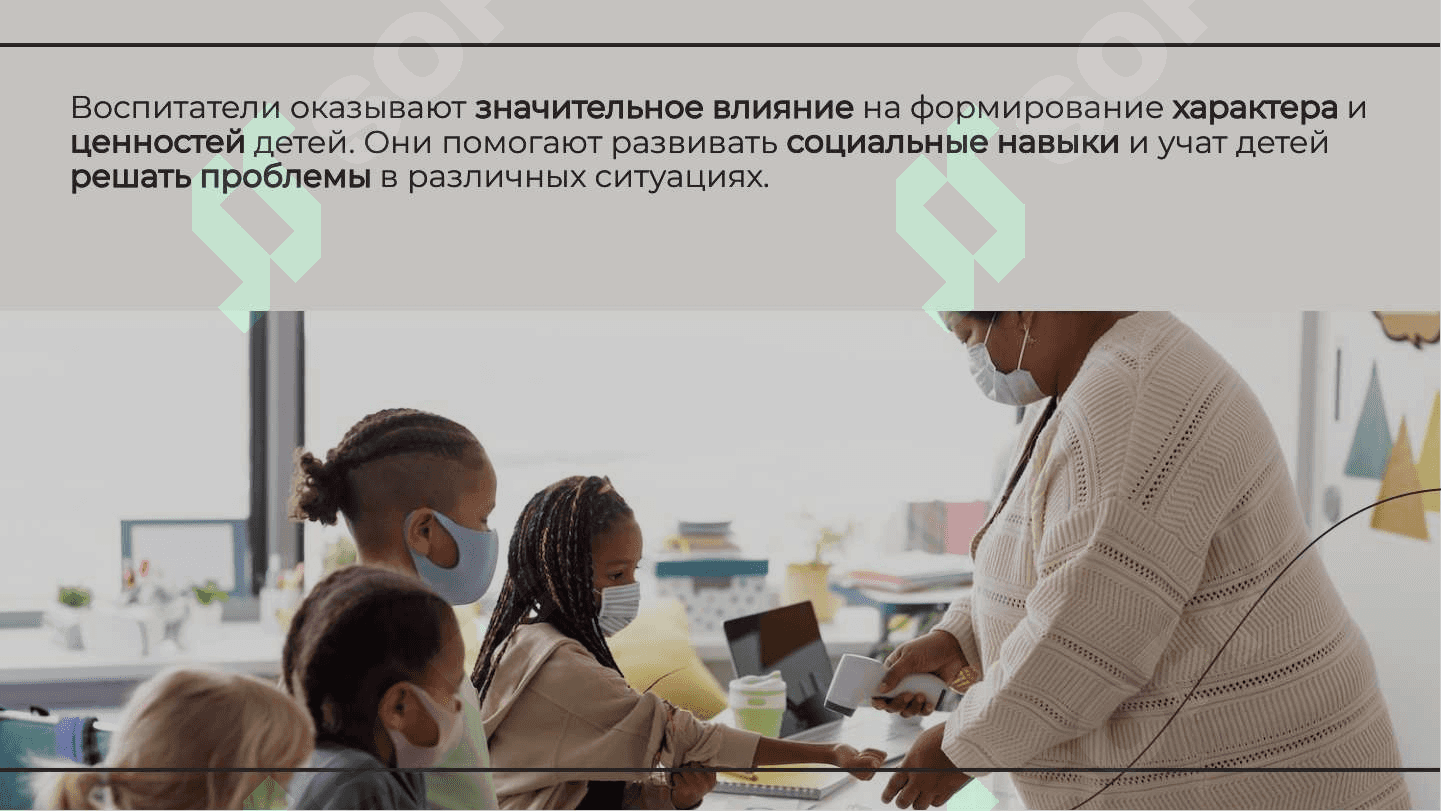 Воспитатели оказывают значительное влияние на формирование характера и ценностей детей. Они помогают развивать социальные навыки и учат детей решать проблемы в различных ситуациях.